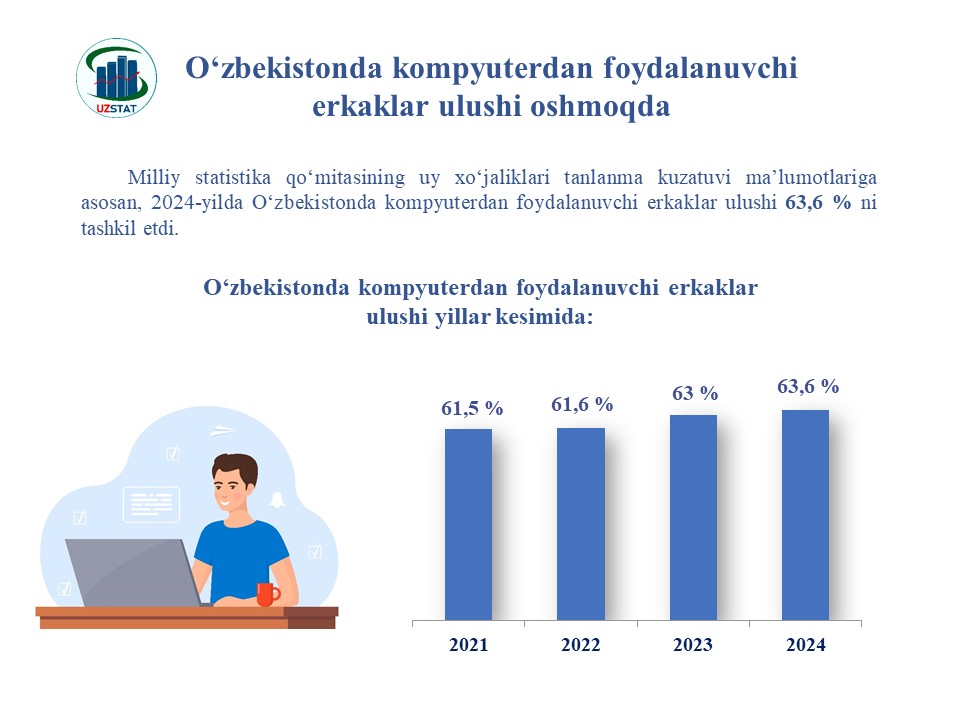 UZSTAT

O‘zbekistonda kompyuterdan foydalanuvchi erkaklar ulushi oshmoqda

Milliy statistika qo‘mitasining uy xo‘jaliklari tanlanma kuzatuvi ma’lumotlariga asosan, 2024-yilda O‘zbekistonda kompyuterdan foydalanuvchi erkaklar ulushi 63,6 % ni tashkil etdi.

O‘zbekistonda kompyuterdan foydalanuvchi erkaklar ulushi yillar kesimida:

61,5 %
61,6 %
63 %
63,6 %

2021
2022
2023
2024